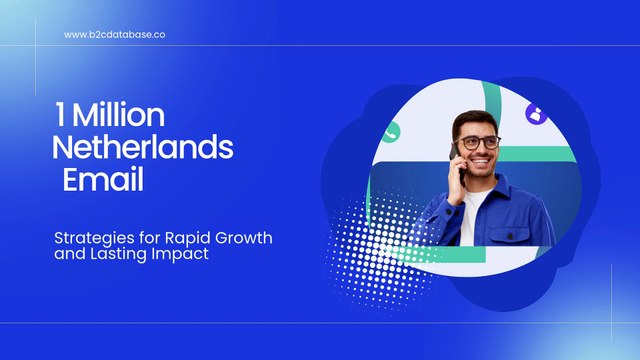 www.b2cdatabase.co

1 Million Netherlands Email

Strategies for Rapid Growth and Lasting Impact